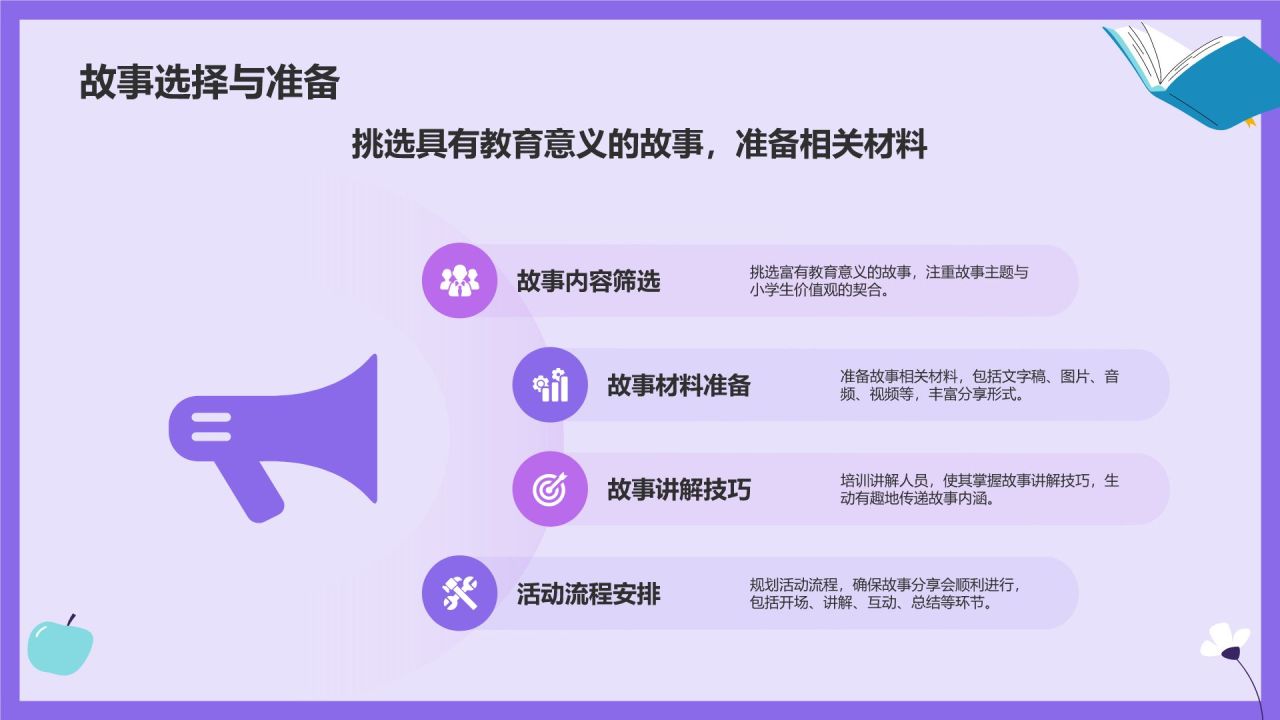 故事选择与准备

挑选具有教育意义的故事，准备相关材料

故事内容筛选

挑选富有教育意义的故事，注重故事主题与小学生价值观的契合。

故事材料准备

准备故事相关材料，包括文字稿、图片、音频、视频等，丰富分享形式。

故事讲解技巧

培训讲解人员，使其掌握故事讲解技巧，生动有趣地传递故事内涵。

活动流程安排

规划活动流程，确保故事分享会顺利进行，包括开场、讲解、互动、总结等环节。